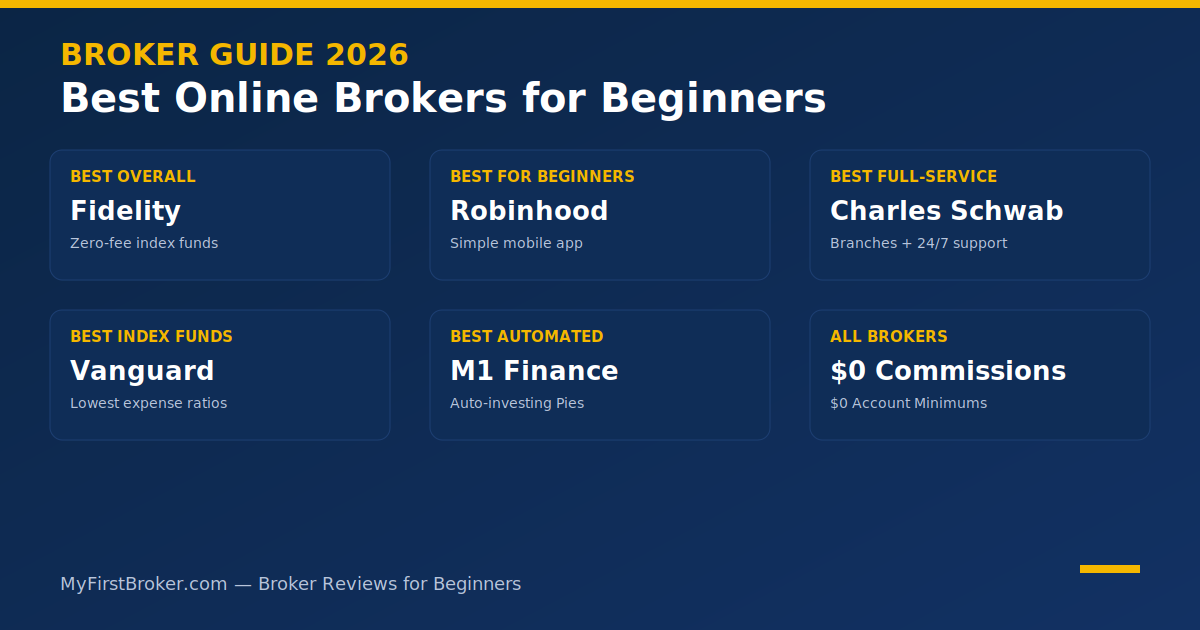 BROKER GUIDE 2026
Best Online Brokers for Beginners

BEST OVERALL
Fidelity
Zero-fee index funds

BEST FOR BEGINNERS
Robinhood
Simple mobile app

BEST FULL-SERVICE
Charles Schwab
Branches + 24/7 support

BEST INDEX FUNDS
Vanguard
Lowest expense ratios

BEST AUTOMATED
M1 Finance
Auto-investing Pies

ALL BROKERS
\$0 Commissions
\$0 Account Minimums

MyFirstBroker.com — Broker Reviews for Beginners